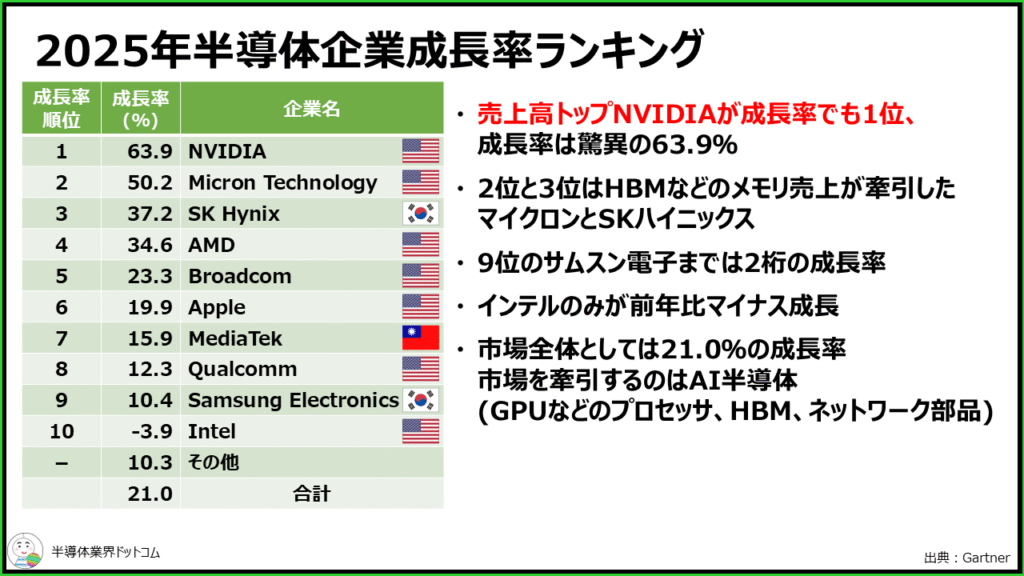 2025年半導体企業成長率ランキング

| 成長率順位 | 成長率(%) | 企業名 |
|---|---|---|
| 1 | 63.9 | NVIDIA |
| 2 | 50.2 | Micron Technology |
| 3 | 37.2 | SK Hynix |
| 4 | 34.6 | AMD |
| 5 | 23.3 | Broadcom |
| 6 | 19.9 | Apple |
| 7 | 15.9 | MediaTek |
| 8 | 12.3 | Qualcomm |
| 9 | 10.4 | Samsung Electronics |
| 10 | -3.9 | Intel |
| – | 10.3 | その他 |
| | 21.0 | 合計 |

・売上高トップNVIDIAが成長率でも1位、成長率は驚異の63.9%

・2位と3位はHBMなどのメモリ売上が牽引したマイクロンとSKハイニックス

・9位のサムスン電子までは2桁の成長率

・インテルのみが前年比マイナス成長

・市場全体としては21.0%の成長率
市場を牽引するのはAI半導体
(GPUなどのプロセッサ、HBM、ネットワーク部品)

半導体業界ドットコム

出典：Gartner